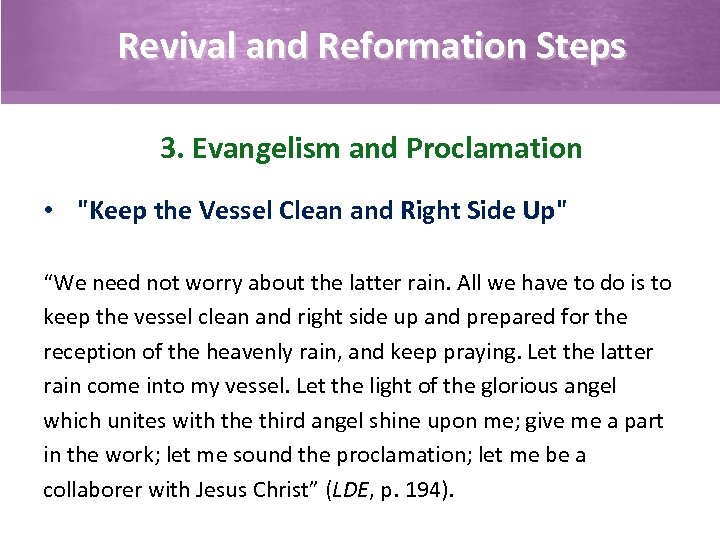 Revival and Reformation Steps

3. Evangelism and Proclamation

• "Keep the Vessel Clean and Right Side Up"

“We need not worry about the latter rain. All we have to do is to keep the vessel clean and right side up and prepared for the reception of the heavenly rain, and keep praying. Let the latter rain come into my vessel. Let the light of the glorious angel which unites with the third angel shine upon me; give me a part in the work; let me sound the proclamation; let me be a collaborer with Jesus Christ” (LDE, p. 194).